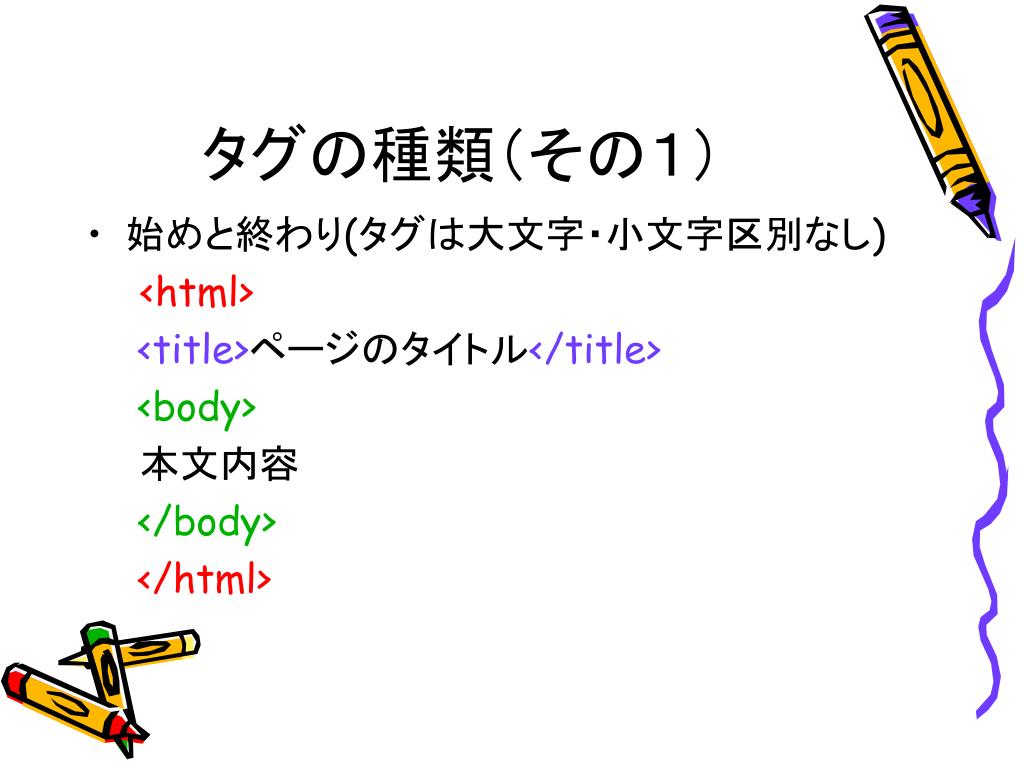 タグの種類（その1）

• 始めと終わり(タグは大文字・小文字区別なし)

<html>

<title>ページのタイトル</title>

<body>

本文内容

</body>

</html>